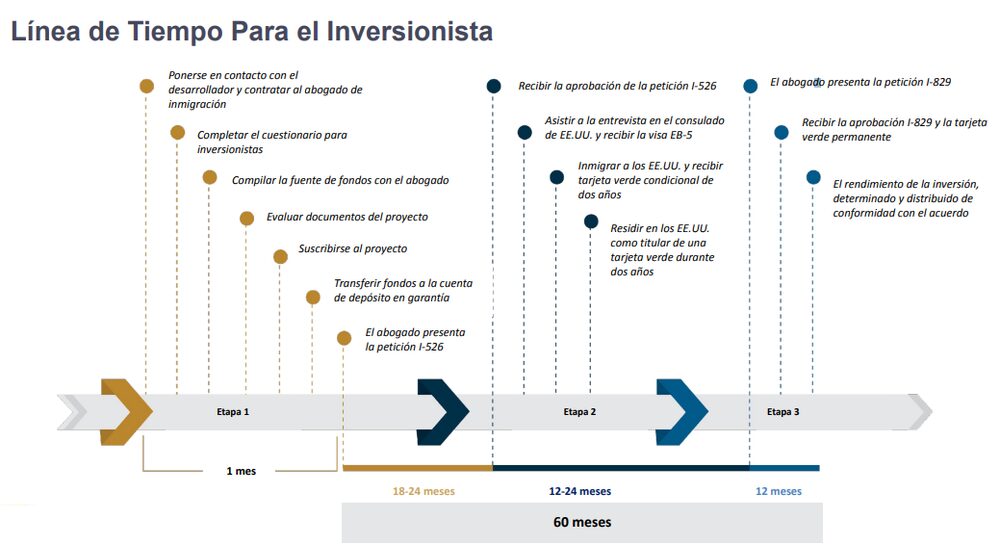 Línea de Tiempo Para el Inversionista

Ponerse en contacto con el desarrollador y contratar al abogado de inmigración

Completar el cuestionario para inversionistas

Compilar la fuente de fondos con el abogado

Evaluar documentos del proyecto

Suscribirse al proyecto

Transferir fondos a la cuenta de depósito en garantía

El abogado presenta la petición I-526

Recibir la aprobación de la petición I-526

Asistir a la entrevista en el consulado de EE.UU. y recibir la visa EB-5

Inmigrar a los EE.UU. y recibir tarjeta verde condicional de dos años

Residir en los EE.UU. como titular de una tarjeta verde durante dos años

El abogado presenta la petición I-829

Recibir la aprobación I-829 y la tarjeta verde permanente

El rendimiento de la inversión, determinado y distribuido de conformidad con el acuerdo

Etapa 1

Etapa 2

Etapa 3

1 mes

18-24 meses

12-24 meses

12 meses

60 meses